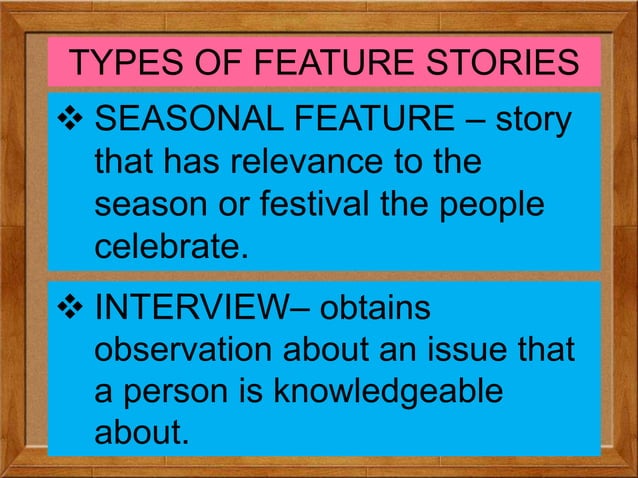 TYPES OF FEATURE STORIES

❖ SEASONAL FEATURE – story that has relevance to the season or festival the people celebrate.

❖ INTERVIEW– obtains observation about an issue that a person is knowledgeable about.